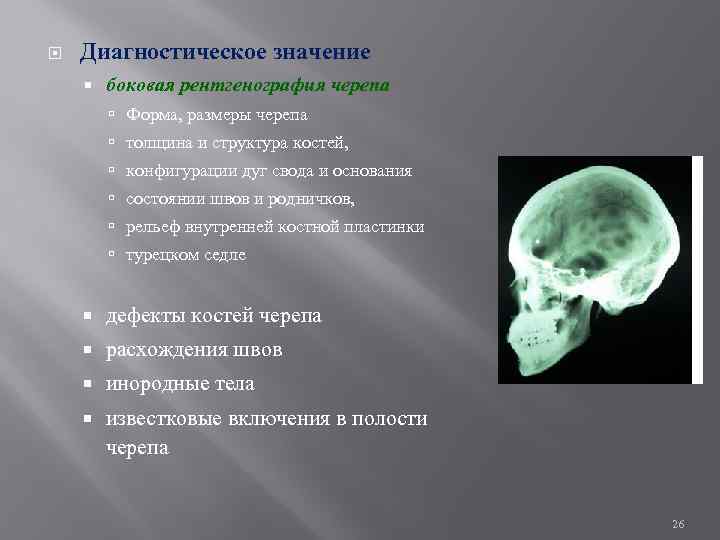 Диагностическое значение

боковая рентгенография черепа

Форма, размеры черепа

толщина и структура костей,

конфигурации дуг свода и основания

состоянии швов и родничков,

рельеф внутренней костной пластинки

турецком седле

дефекты костей черепа

расхождения швов

инородные тела

известковые включения в полости черепа

26